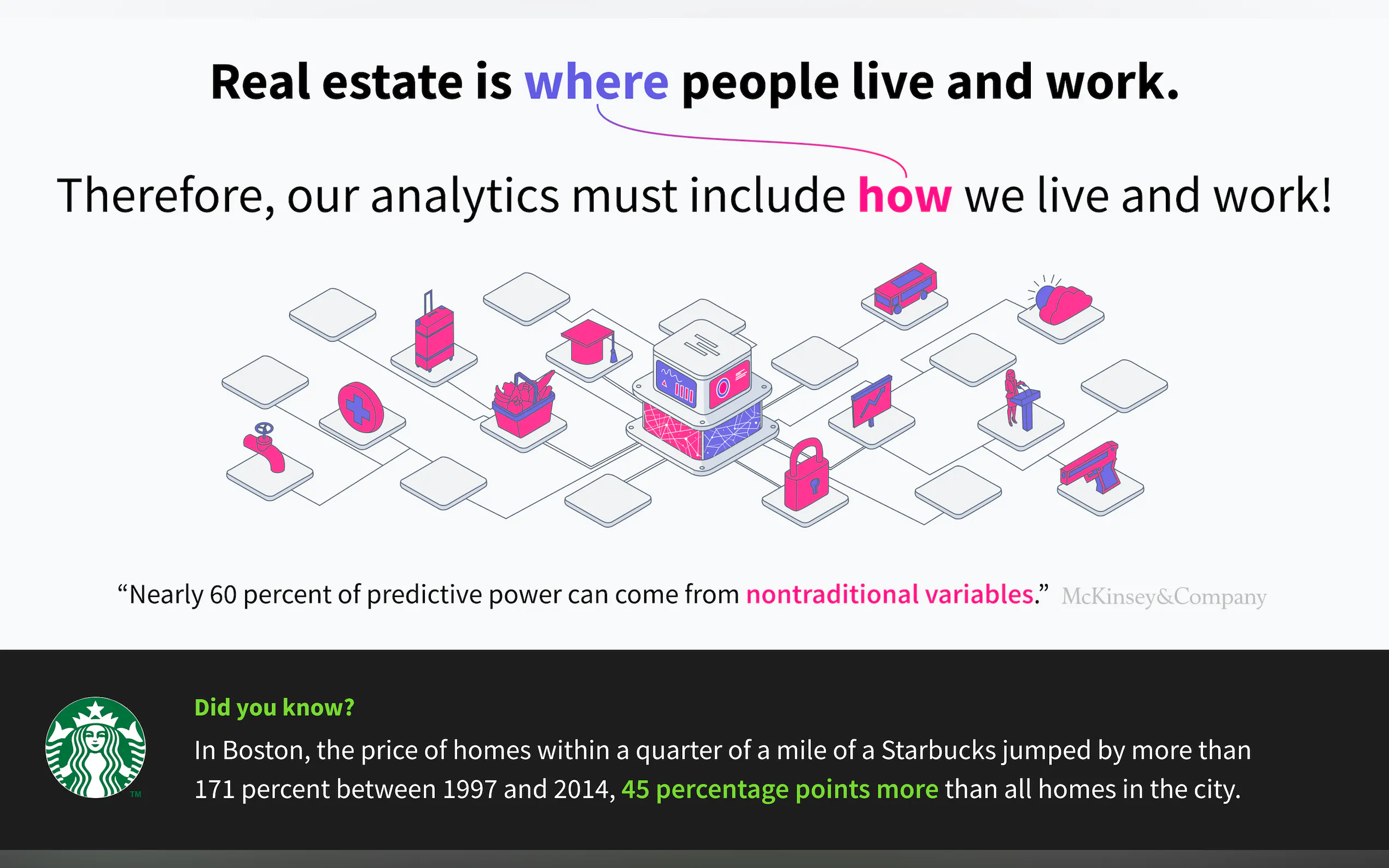 Real estate is where people live and work.

Therefore, our analytics must include how we live and work!

“Nearly 60 percent of predictive power can come from nontraditional variables.” McKinsey&Company

TM

Did you know?

In Boston, the price of homes within a quarter of a mile of a Starbucks jumped by more than 171 percent between 1997 and 2014, 45 percentage points more than all homes in the city.